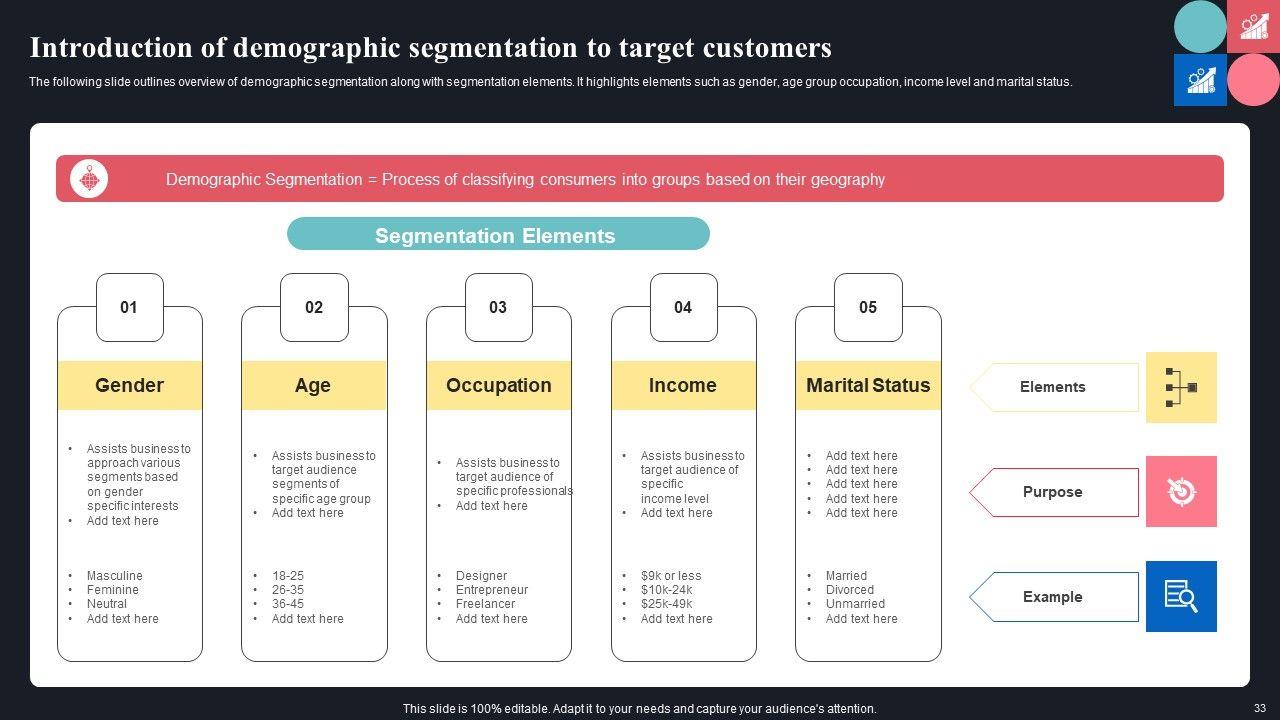 Introduction of demographic segmentation to target customers

The following slide outlines overview of demographic segmentation along with segmentation elements. It highlights elements such as gender, age group occupation, income level and marital status.

Demographic Segmentation = Process of classifying consumers into groups based on their geography

Segmentation Elements

01

Gender

- Assists business to approach various segments based on gender specific interests
- Add text here

- Masculine
- Feminine
- Neutral
- Add text here

02

Age

- Assists business to target audience segments of specific age group
- Add text here

- 18-25
- 26-35
- 36-45
- Add text here

03

Occupation

- Assists business to target audience of specific professionals
- Add text here

- Designer
- Entrepreneur
- Freelancer
- Add text here

04

Income

- Assists business to target audience of specific income level
- Add text here

- $9k or less
- $10k-24k
- $25k-49k
- Add text here

05

Marital Status

- Add text here
- Add text here
- Add text here
- Add text here
- Add text here

- Married
- Divorced
- Unmarried
- Add text here

Elements

Purpose

Example

This slide is 100% editable. Adapt it to your needs and capture your audience's attention.

33